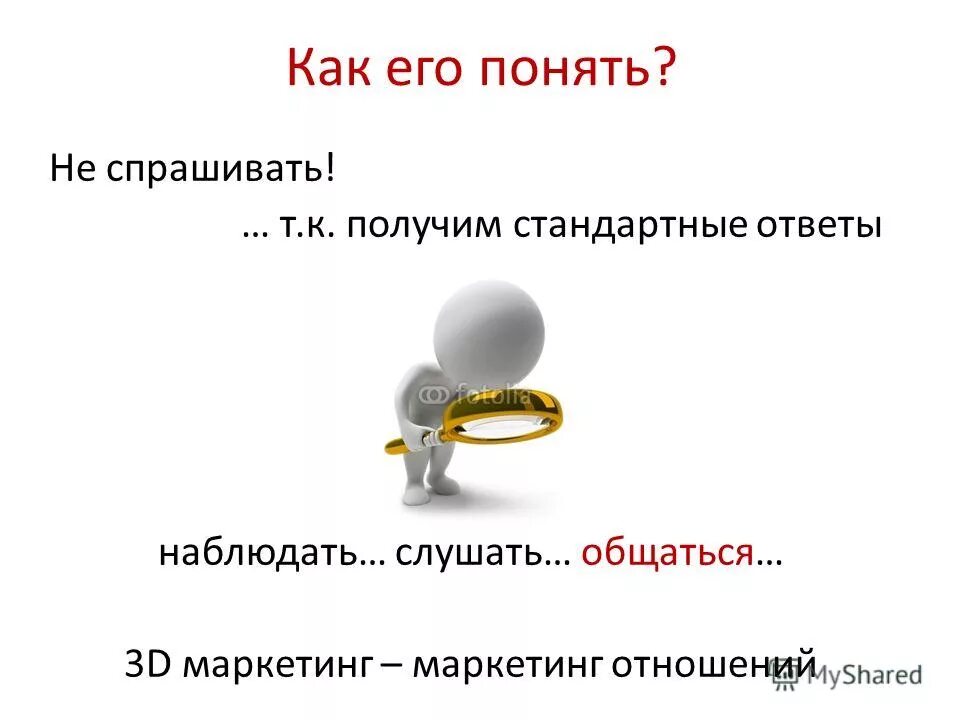 Как его понять?

Не спрашивать!

… т.к. получим стандартные ответы

fotolia

наблюдать… слушать… общаться…

3D маркетинг – маркетинг отношений

MyShared